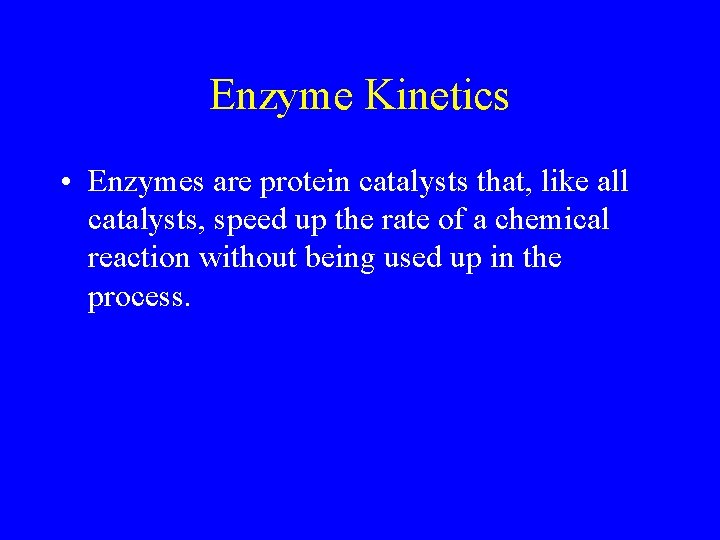 Enzyme Kinetics

• Enzymes are protein catalysts that, like all catalysts, speed up the rate of a chemical reaction without being used up in the process.